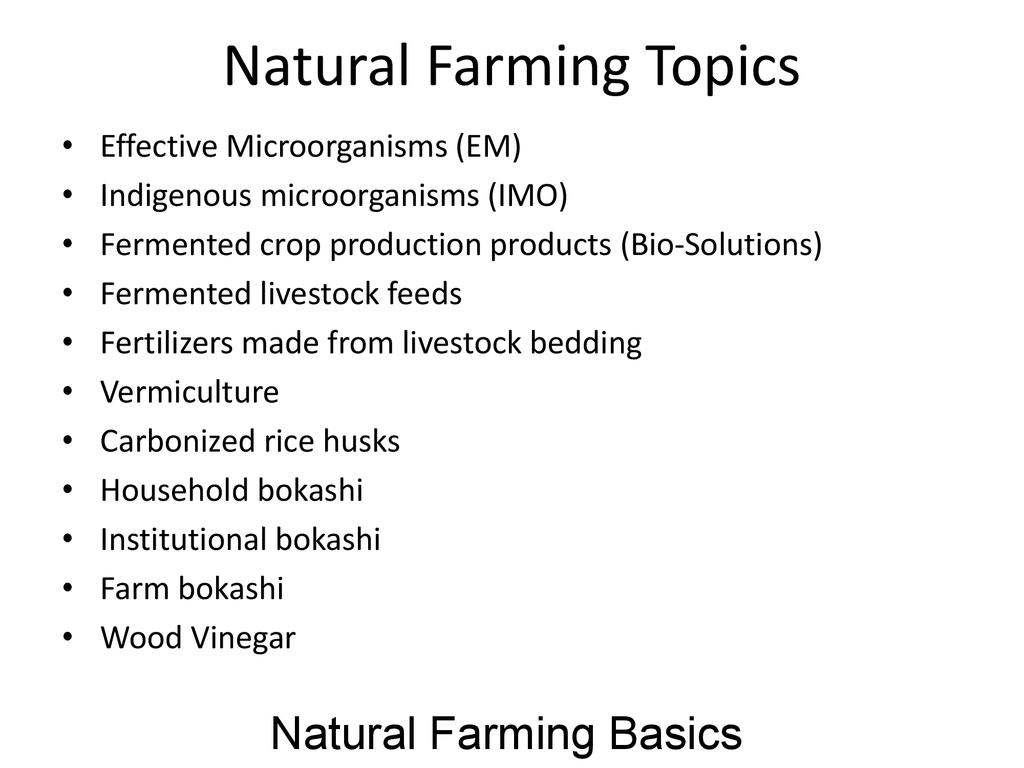 Natural Farming Topics

• Effective Microorganisms (EM)
• Indigenous microorganisms (IMO)
• Fermented crop production products (Bio-Solutions)
• Fermented livestock feeds
• Fertilizers made from livestock bedding
• Vermiculture
• Carbonized rice husks
• Household bokashi
• Institutional bokashi
• Farm bokashi
• Wood Vinegar

Natural Farming Basics